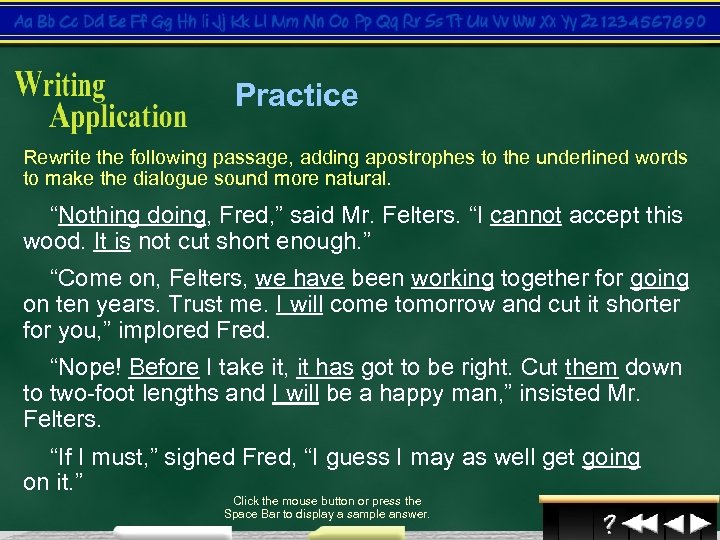 Aa Bb Cc Dd Ee Ff Gg Hh Ii Jj Kk Ll Mm Nn Oo Pp Qq Rr Ss Tt Uu Vv Ww Xx Yy Zz 1234567890

Writing Application

Practice

Rewrite the following passage, adding apostrophes to the underlined words to make the dialogue sound more natural.

“Nothing doing, Fred,” said Mr. Felters. “I cannot accept this wood. It is not cut short enough.”

“Come on, Felters, we have been working together for going on ten years. Trust me. I will come tomorrow and cut it shorter for you,” implored Fred.

“Nope! Before I take it, it has got to be right. Cut them down to two-foot lengths and I will be a happy man,” insisted Mr. Felters.

“If I must,” sighed Fred, “I guess I may as well get going on it.”

Click the mouse button or press the Space Bar to display a sample answer.

?